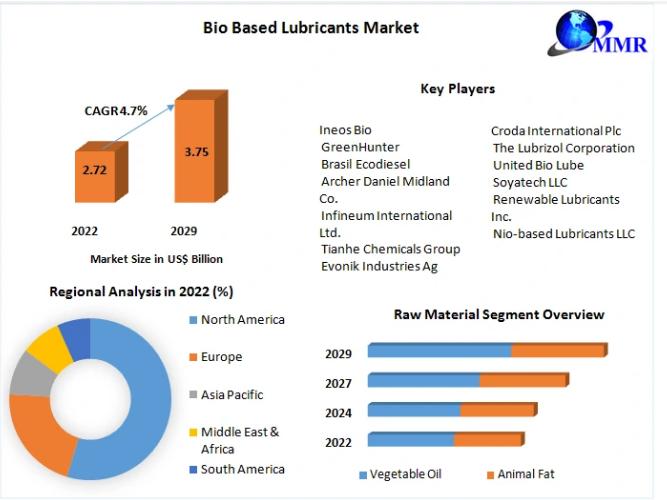 Bio Based Lubricants Market

MMR

CAGR 4.7%

2.72

3.75

2022

2029

Market Size in US$ Billion

Key Players

Ineos Bio
GreenHunter
Brasil Ecodiesel
Archer Daniel Midland Co.
Infineum International Ltd.
Tianhe Chemicals Group
Evonik Industries Ag

Croda International Plc
The Lubrizol Corporation
United Bio Lube
Soyatech LLC
Renewable Lubricants Inc.
Nio-based Lubricants LLC

Regional Analysis in 2022 (%)

North America
Europe
Asia Pacific
Middle East & Africa
South America

Raw Material Segment Overview

2029
2027
2024
2022

Vegetable Oil
Animal Fat